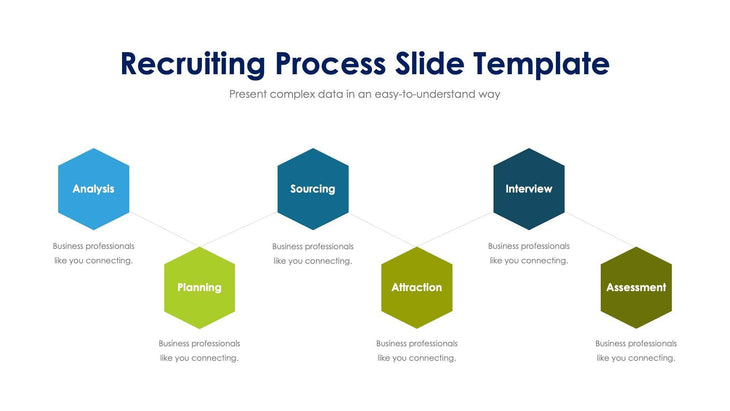 Recruiting Process Slide Template

Present complex data in an easy-to-understand way

Analysis

Business professionals like you connecting.

Planning

Business professionals like you connecting.

Sourcing

Business professionals like you connecting.

Attraction

Business professionals like you connecting.

Interview

Business professionals like you connecting.

Assessment

Business professionals like you connecting.